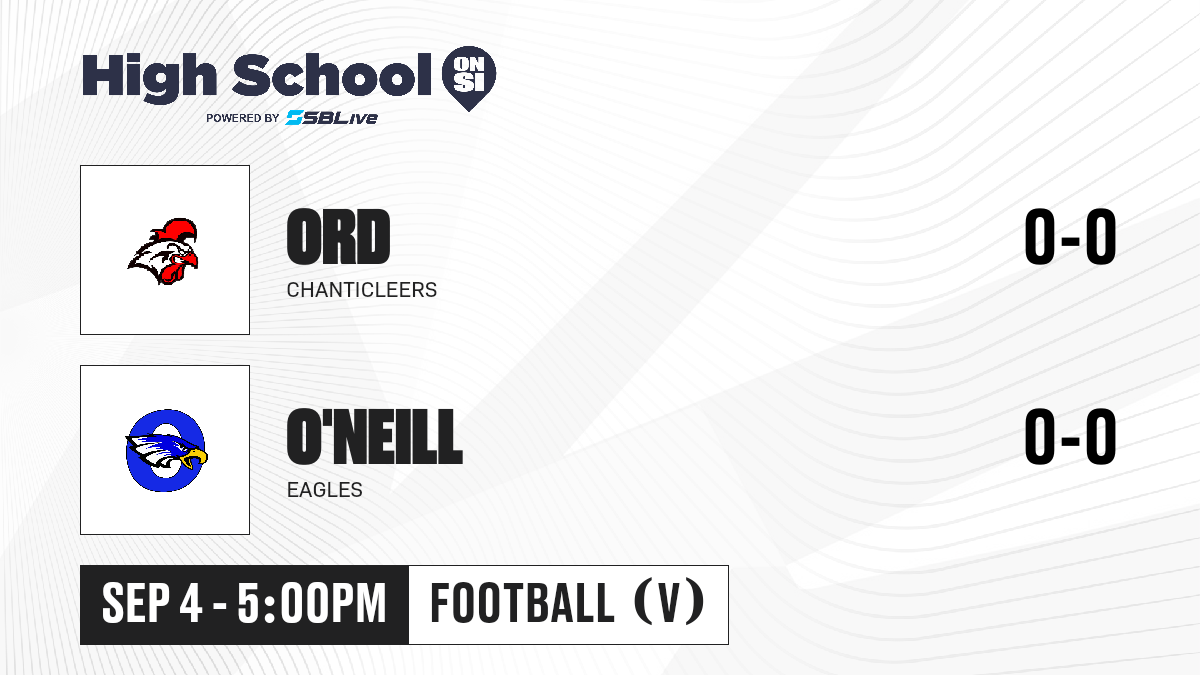 High School ON SI
POWERED BY SBLive

ORD
CHANTICLEERS
0-0

O'NEILL
EAGLES
0-0

SEP 4 - 5:00PM
FOOTBALL (V)